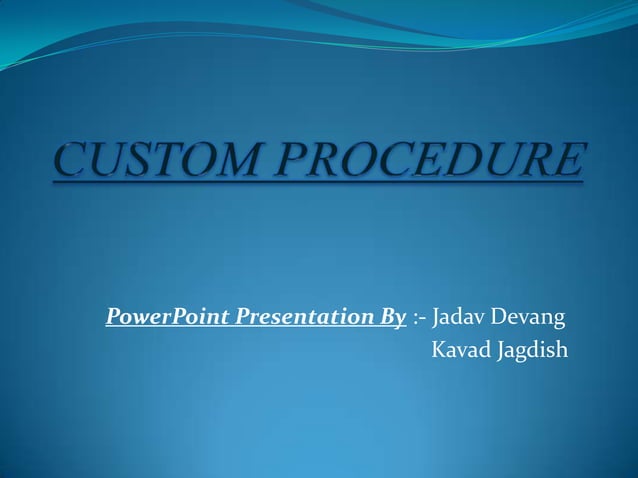 CUSTOM PROCEDURE

PowerPoint Presentation By :- Jadav Devang
Kavad Jagdish